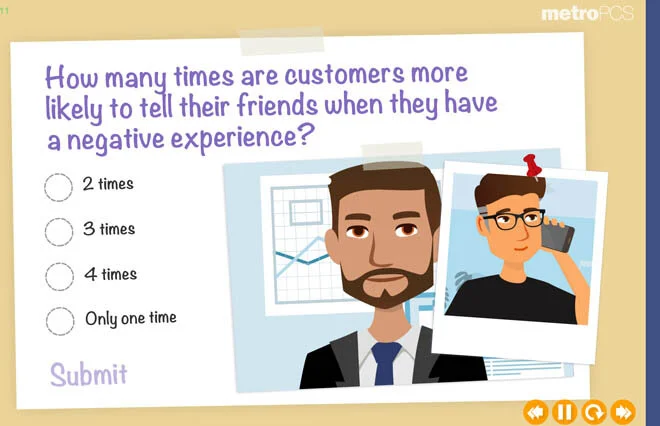 metroPCS

How many times are customers more likely to tell their friends when they have a negative experience?

2 times

3 times

4 times

Only one time

Submit